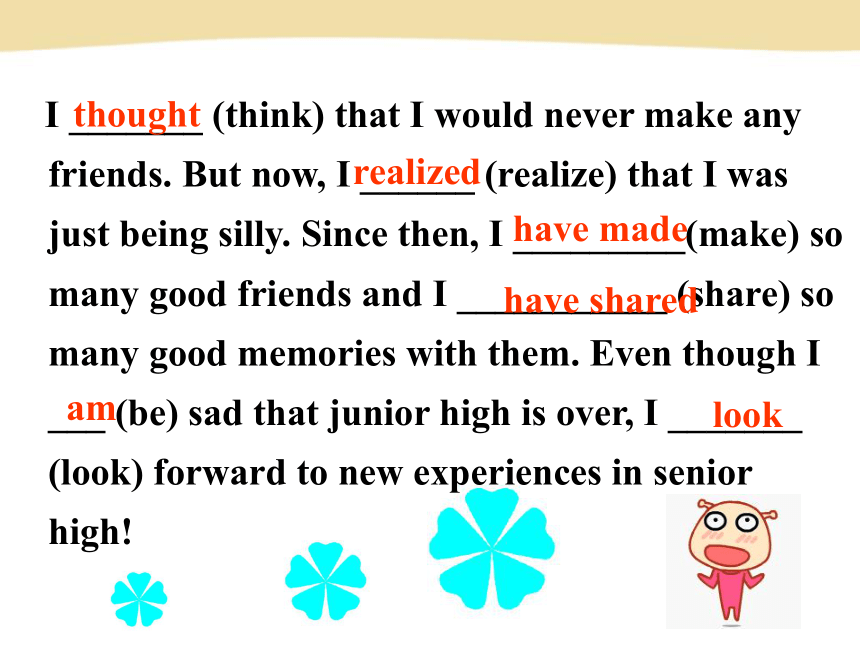 I thought (think) that I would never make any friends. But now, I realized (realize) that I was just being silly. Since then, I have made (make) so many good friends and I have shared (share) so many good memories with them. Even though I am (be) sad that junior high is over, I look (look) forward to new experiences in senior high!